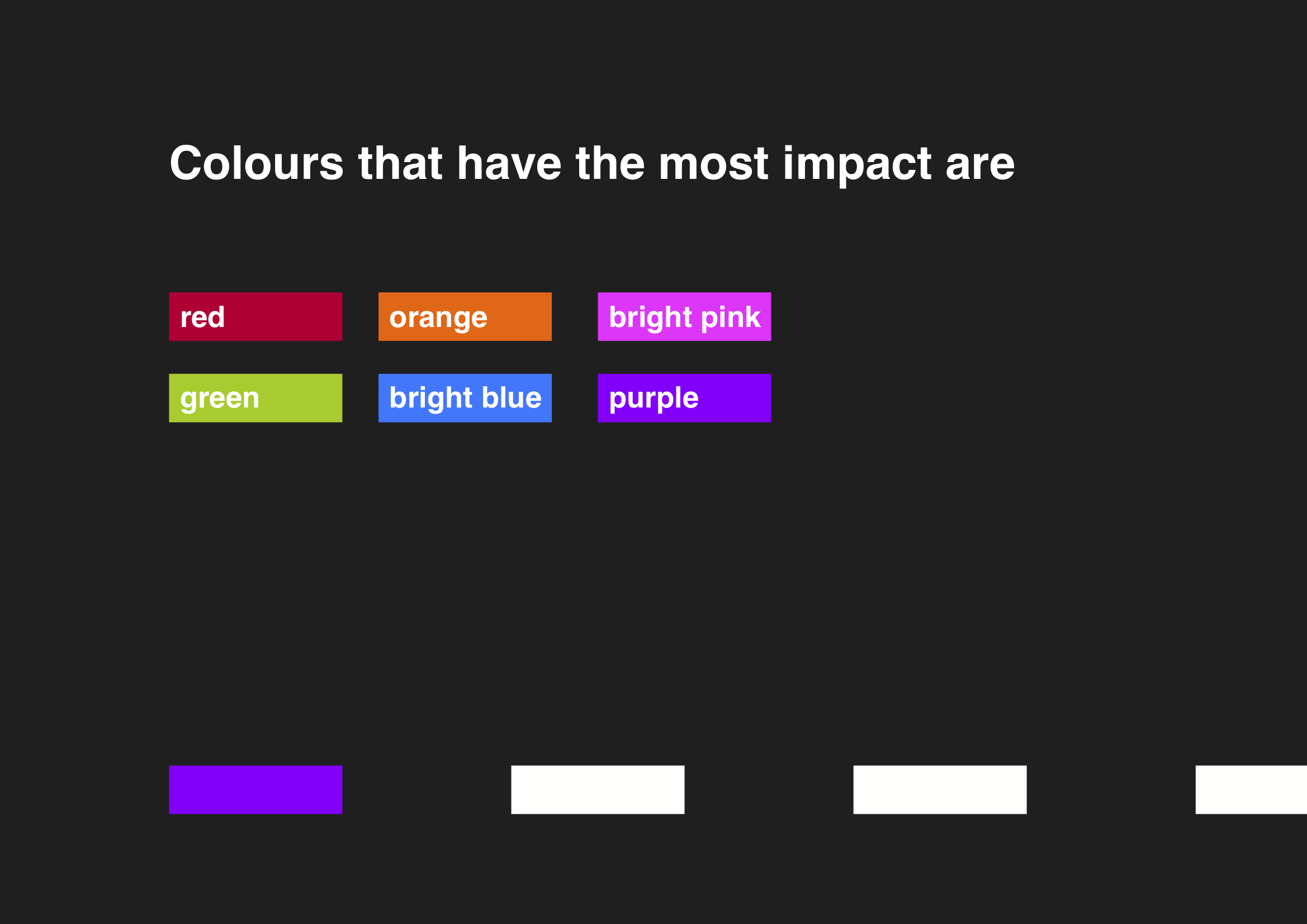 Colours that have the most impact are

red
orange
bright pink
green
bright blue
purple